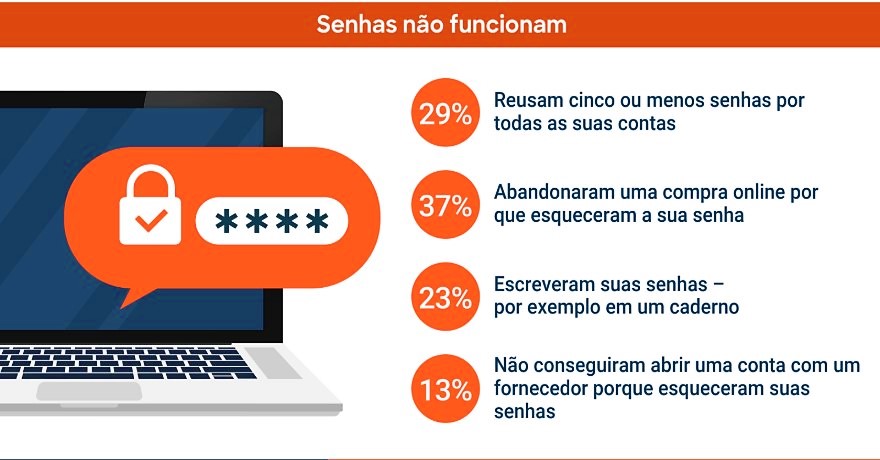 Senhas não funcionam

****

29% Reusam cinco ou menos senhas por todas as suas contas

37% Abandonaram uma compra online por que esqueceram a sua senha

23% Escreveram suas senhas – por exemplo em um caderno

13% Não conseguiram abrir uma conta com um fornecedor porque esqueceram suas senhas